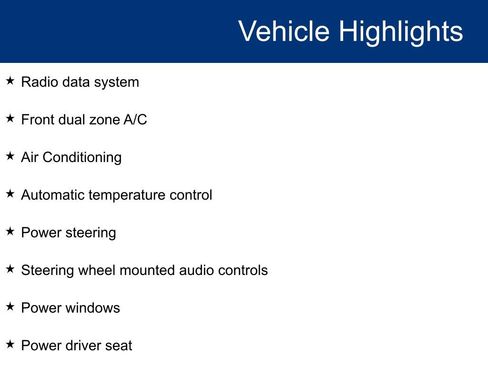 Vehicle Highlights

★ Radio data system

★ Front dual zone A/C

★ Air Conditioning

★ Automatic temperature control

★ Power steering

★ Steering wheel mounted audio controls

★ Power windows

★ Power driver seat